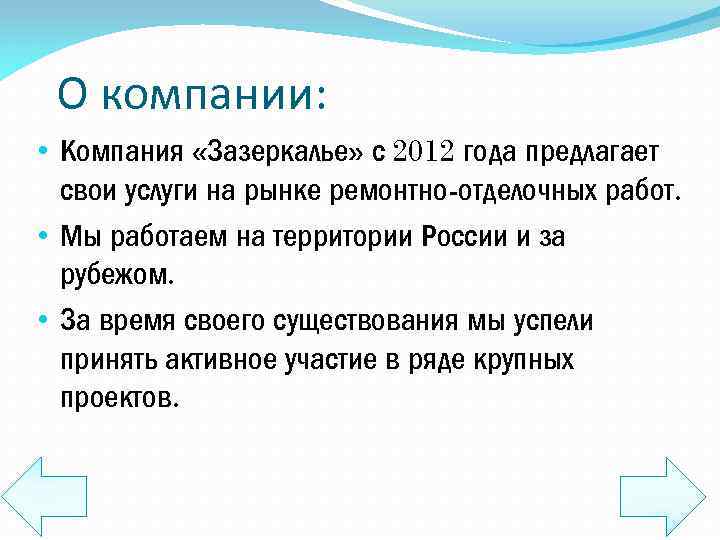 О компании:

• Компания «Зазеркалье» с 2012 года предлагает свои услуги на рынке ремонтно-отделочных работ.

• Мы работаем на территории России и за рубежом.

• За время своего существования мы успели принять активное участие в ряде крупных проектов.